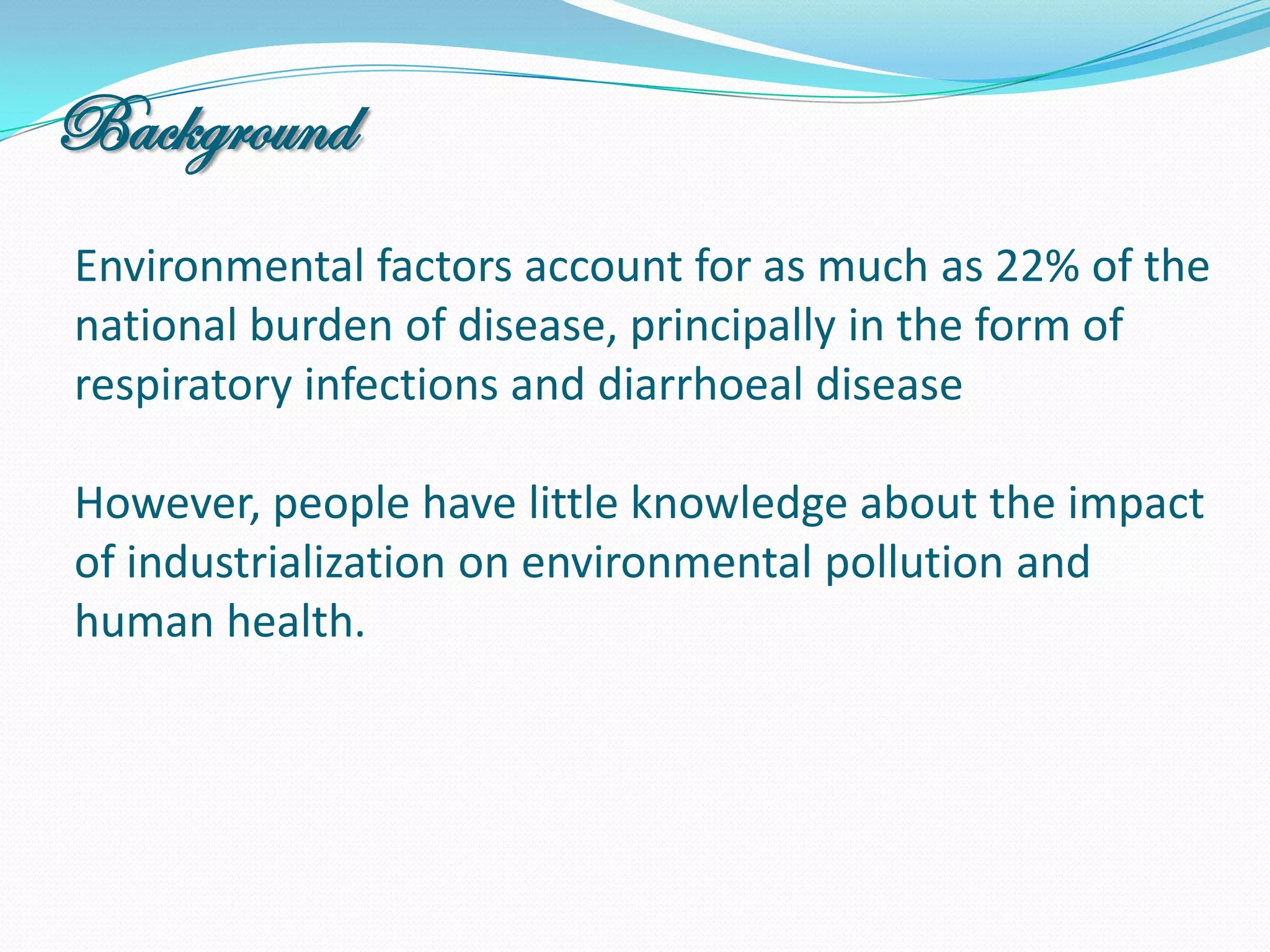 Background

Environmental factors account for as much as 22% of the national burden of disease, principally in the form of respiratory infections and diarrhoeal disease

However, people have little knowledge about the impact of industrialization on environmental pollution and human health.